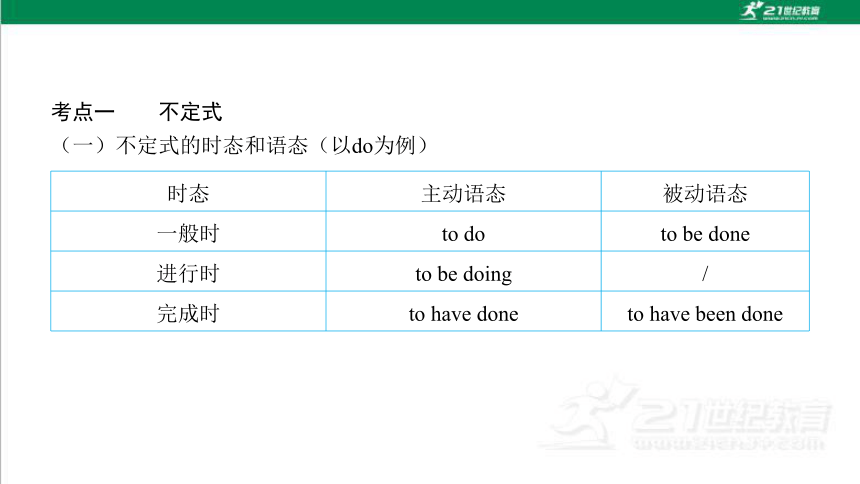 21世纪教育

考点一　　不定式

（一）不定式的时态和语态（以do为例）

| 时态 | 主动语态 | 被动语态 |
|---|---|---|
| 一般时 | to do | to be done |
| 进行时 | to be doing | / |
| 完成时 | to have done | to have been done |

21世纪教育